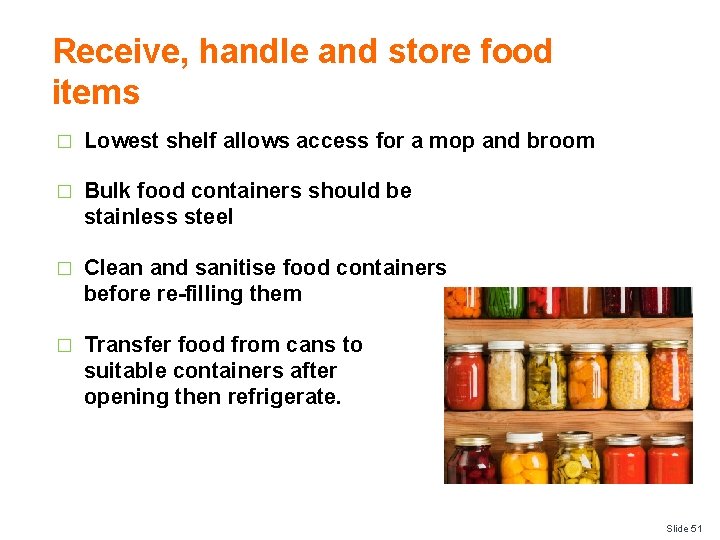 Receive, handle and store food items

□ Lowest shelf allows access for a mop and broom

□ Bulk food containers should be stainless steel

□ Clean and sanitise food containers before re-filling them

□ Transfer food from cans to suitable containers after opening then refrigerate.

Slide 51